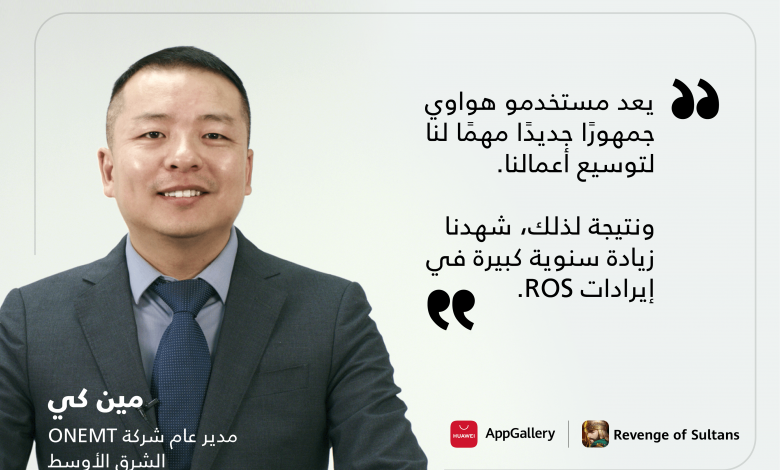 يعد مستخدمو هواوي جمهورًا جديدًا مهمًا لنا لتوسيع أعمالنا.

ونتيجة لذلك، شهدنا زيادة سنوية كبيرة في إيرادات ROS.

مين كي
مدير عام شركة ONEMT الشرق الأوسط

HUAWEI AppGallery

Revenge of Sultans